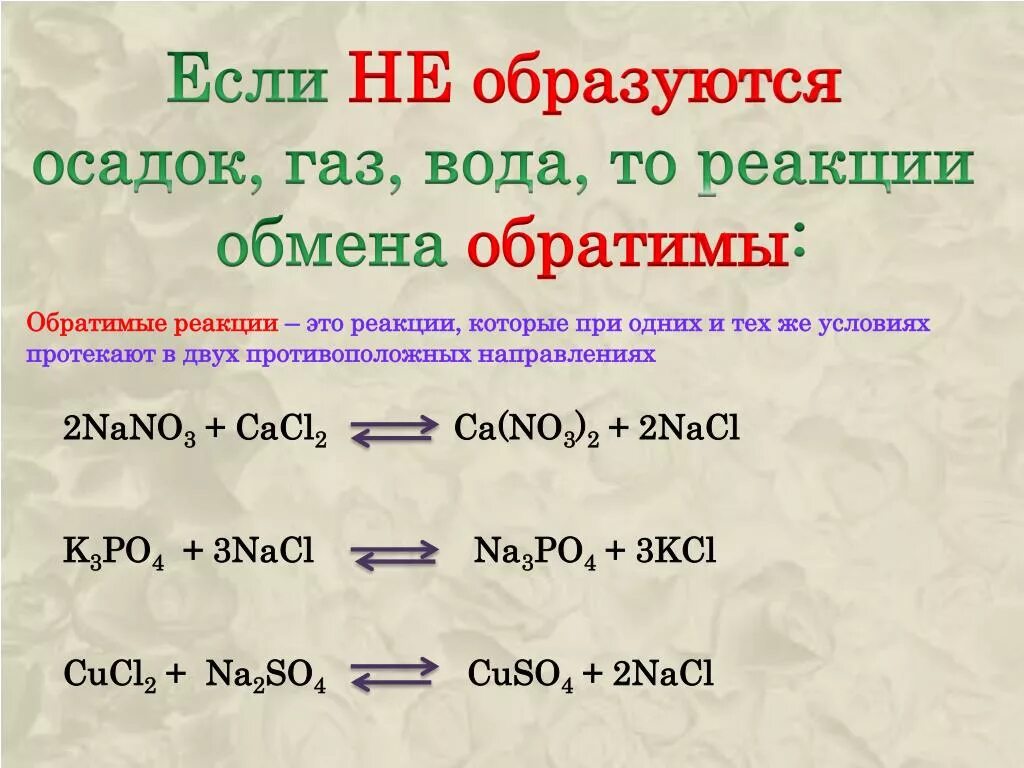 Если НЕ образуются осадок, газ, вода, то реакции обмена обратимы:

Обратимые реакции – это реакции, которые при одних и тех же условиях протекают в двух противоположных направлениях

$2NaNO_3 + CaCl_2 \rightleftarrows Ca(NO_3)_2 + 2NaCl$

$K_3PO_4 + 3NaCl \rightleftarrows Na_3PO_4 + 3KCl$

$CuCl_2 + Na_2SO_4 \rightleftarrows CuSO_4 + 2NaCl$